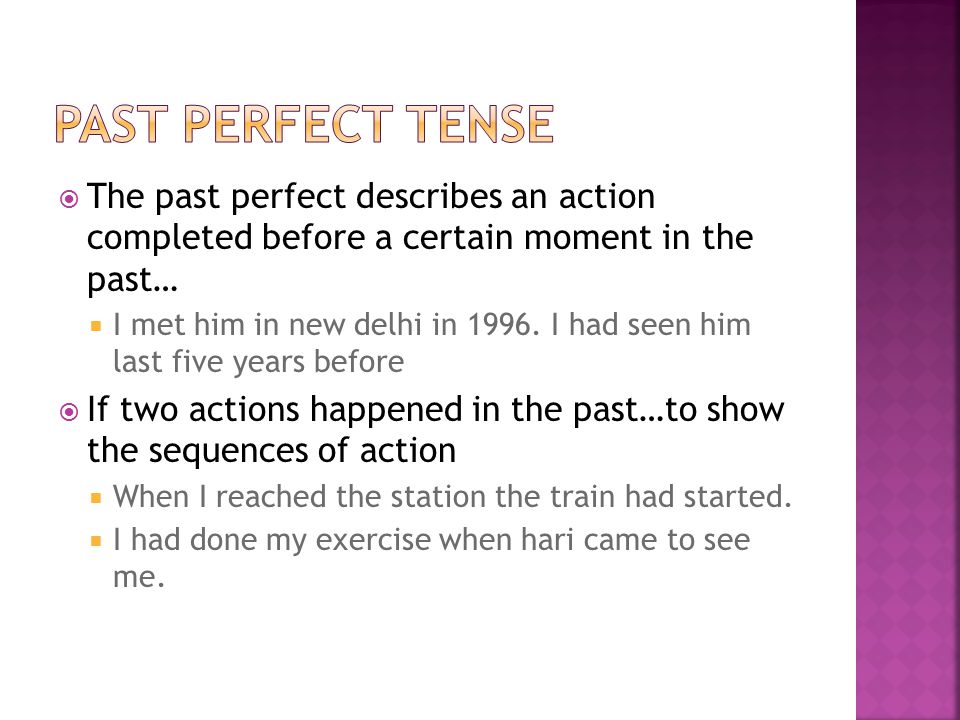 PAST PERFECT TENSE

The past perfect describes an action completed before a certain moment in the past…

I met him in new delhi in 1996. I had seen him last five years before

If two actions happened in the past…to show the sequences of action

When I reached the station the train had started.

I had done my exercise when hari came to see me.